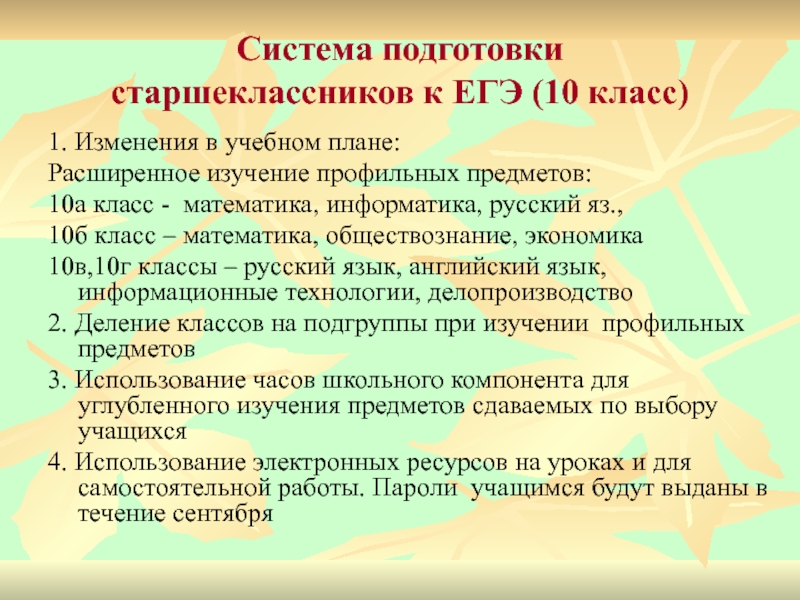 Система подготовки старшеклассников к ЕГЭ (10 класс)

1. Изменения в учебном плане:

Расширенное изучение профильных предметов:

10а класс - математика, информатика, русский яз.,

10б класс – математика, обществознание, экономика

10в,10г классы – русский язык, английский язык, информационные технологии, делопроизводство

2. Деление классов на подгруппы при изучении профильных предметов

3. Использование часов школьного компонента для углубленного изучения предметов сдаваемых по выбору учащихся

4. Использование электронных ресурсов на уроках и для самостоятельной работы. Пароли учащимся будут выданы в течение сентября